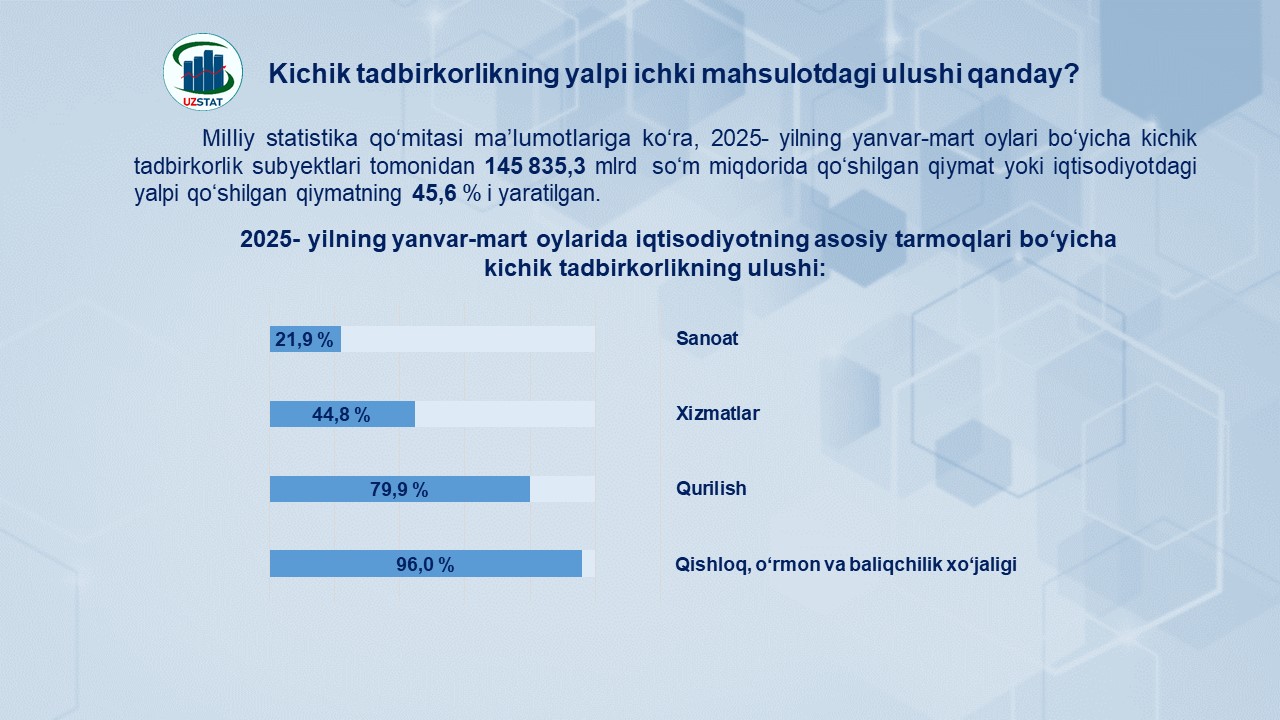 UZSTAT

Kichik tadbirkorlikning yalpi ichki mahsulotdagi ulushi qanday?

Milliy statistika qo‘mitasi ma’lumotlariga ko‘ra, 2025- yilning yanvar-mart oylari bo‘yicha kichik tadbirkorlik subyektlari tomonidan 145 835,3 mlrd so‘m miqdorida qo‘shilgan qiymat yoki iqtisodiyotdagi yalpi qo‘shilgan qiymatning 45,6 % i yaratilgan.

2025- yilning yanvar-mart oylarida iqtisodiyotning asosiy tarmoqlari bo‘yicha kichik tadbirkorlikning ulushi:

21,9 % Sanoat

44,8 % Xizmatlar

79,9 % Qurilish

96,0 % Qishloq, o‘rmon va baliqchilik xo‘jaligi